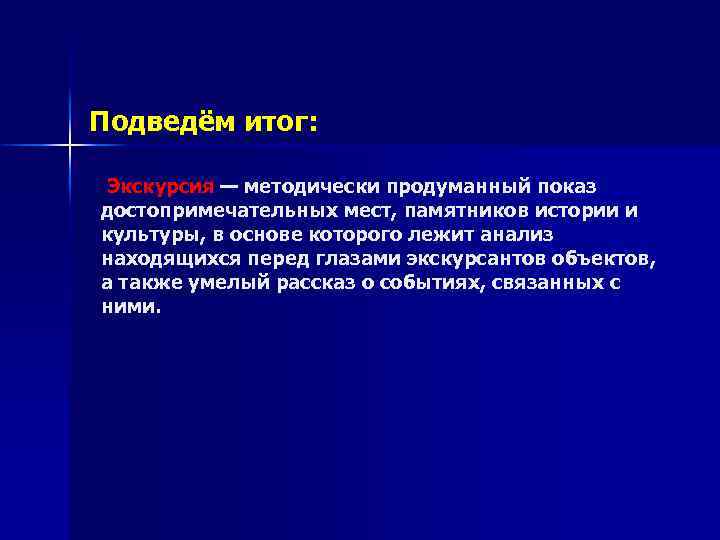 Подведём итог:

Экскурсия — методически продуманный показ достопримечательных мест, памятников истории и культуры, в основе которого лежит анализ находящихся перед глазами экскурсантов объектов, а также умелый рассказ о событиях, связанных с ними.